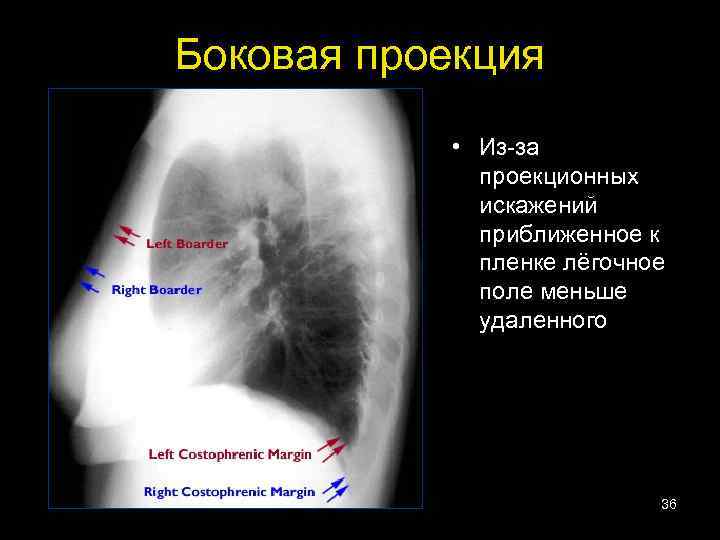 Боковая проекция

Left Boarder

Right Boarder

Left Costophrenic Margin

Right Costophrenic Margin

• Из-за проекционных искажений приближенное к пленке лёгочное поле меньше удаленного

36